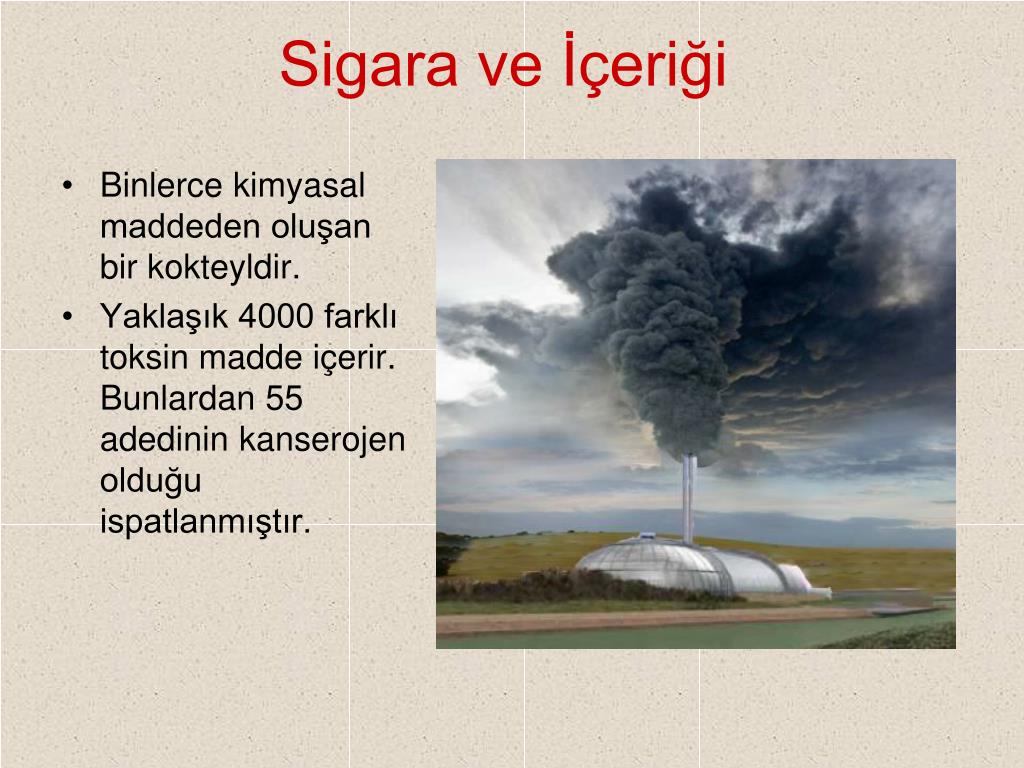 Sigara ve İçeriği

• Binlerce kimyasal maddeden oluşan bir kokteyldir.
• Yaklaşık 4000 farklı toksin madde içerir. Bunlardan 55 adedinin kanserojen olduğu ispatlanmıştır.